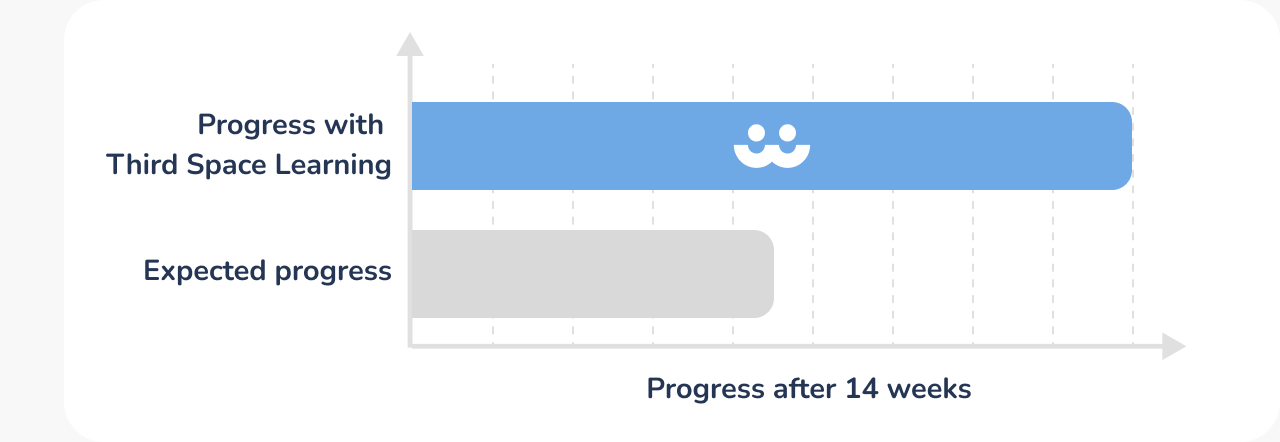 Progress with Third Space Learning

Expected progress

Progress after 14 weeks